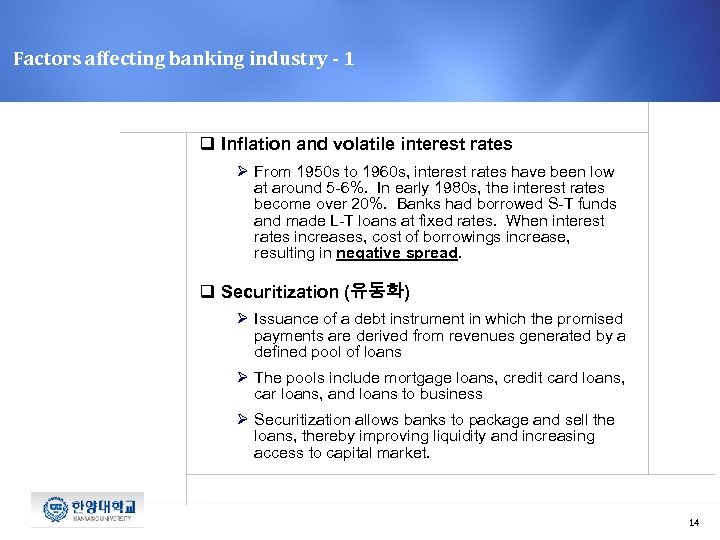 Factors affecting banking industry - 1

❑ Inflation and volatile interest rates

➢ From 1950s to 1960s, interest rates have been low at around 5-6%. In early 1980s, the interest rates become over 20%. Banks had borrowed S-T funds and made L-T loans at fixed rates. When interest rates increases, cost of borrowings increase, resulting in negative spread.

❑ Securitization (유동화)

➢ Issuance of a debt instrument in which the promised payments are derived from revenues generated by a defined pool of loans

➢ The pools include mortgage loans, credit card loans, car loans, and loans to business

➢ Securitization allows banks to package and sell the loans, thereby improving liquidity and increasing access to capital market.

한양대학교
HANYANG UNIVERSITY

14